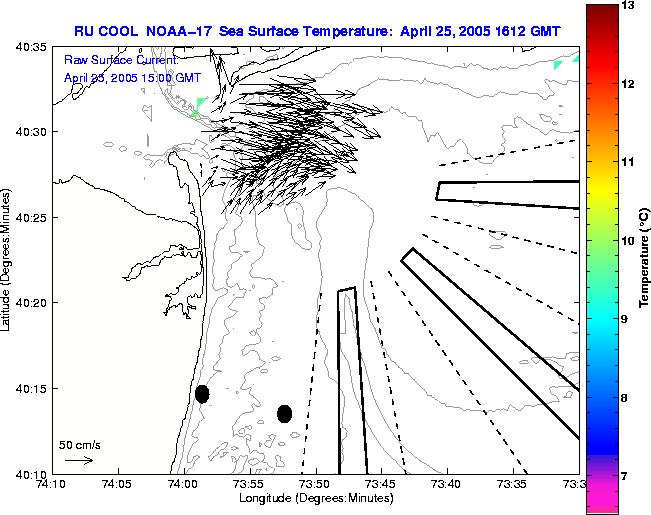 RU COOL NOAA–17 Sea Surface Temperature: April 25, 2005 1612 GMT

Raw Surface Current:
April 25, 2005 15:00 GMT

40:35
40:30
40:25
40:20
40:15
40:10

Latitude (Degrees:Minutes)

50 cm/s

74:10 74:05 74:00 73:55 73:50 73:45 73:40 73:35 73:3

Longitude (Degrees:Minutes)

13
12
11
10
9
8
7

Temperature (°C)